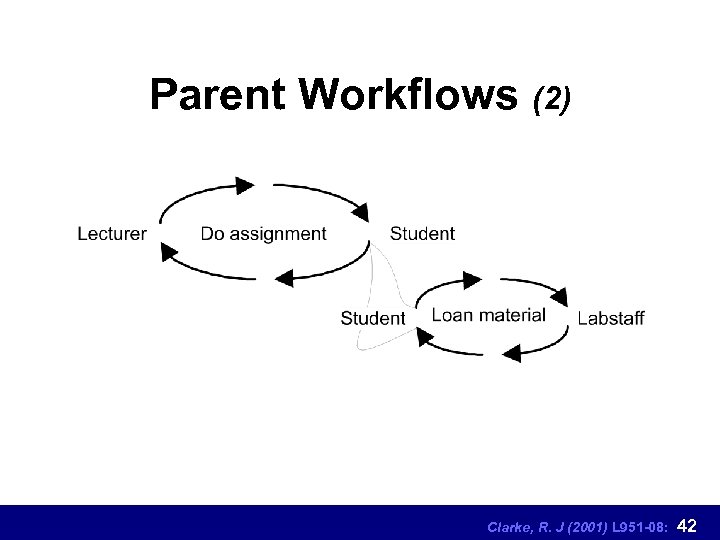 Parent Workflows (2)

Lecturer

Do assignment

Student

Student

Loan material

Labstaff

Clarke, R. J (2001) L951-08: 42